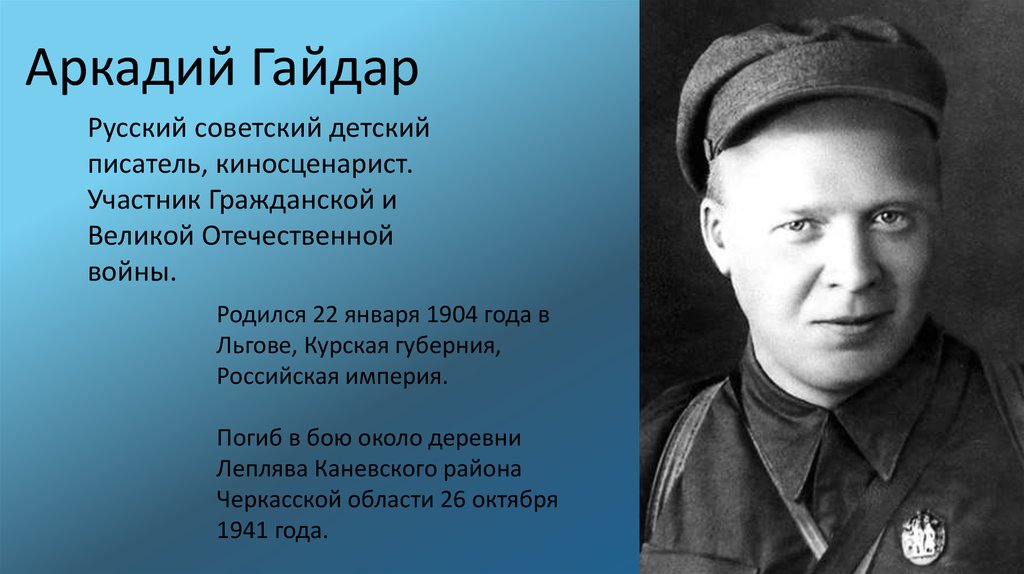 Аркадий Гайдар

Русский советский детский писатель, киносценарист. Участник Гражданской и Великой Отечественной войны.

Родился 22 января 1904 года в Льгове, Курская губерния, Российская империя.

Погиб в бою около деревни Леплява Каневского района Черкасской области 26 октября 1941 года.